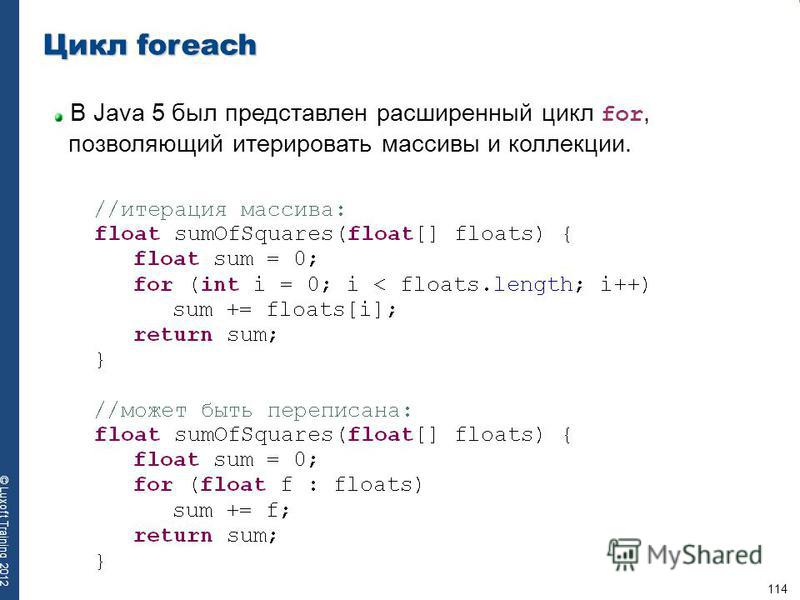 Цикл foreach

В Java 5 был представлен расширенный цикл for, позволяющий итерировать массивы и коллекции.

//итерация массива:
float sumOfSquares(float[] floats) {
   float sum = 0;
   for (int i = 0; i < floats.length; i++)
      sum += floats[i];
   return sum;
}

//может быть переписана:
float sumOfSquares(float[] floats) {
   float sum = 0;
   for (float f : floats)
      sum += f;
   return sum;
}

© Luxoft Training 2012

MyShared

114